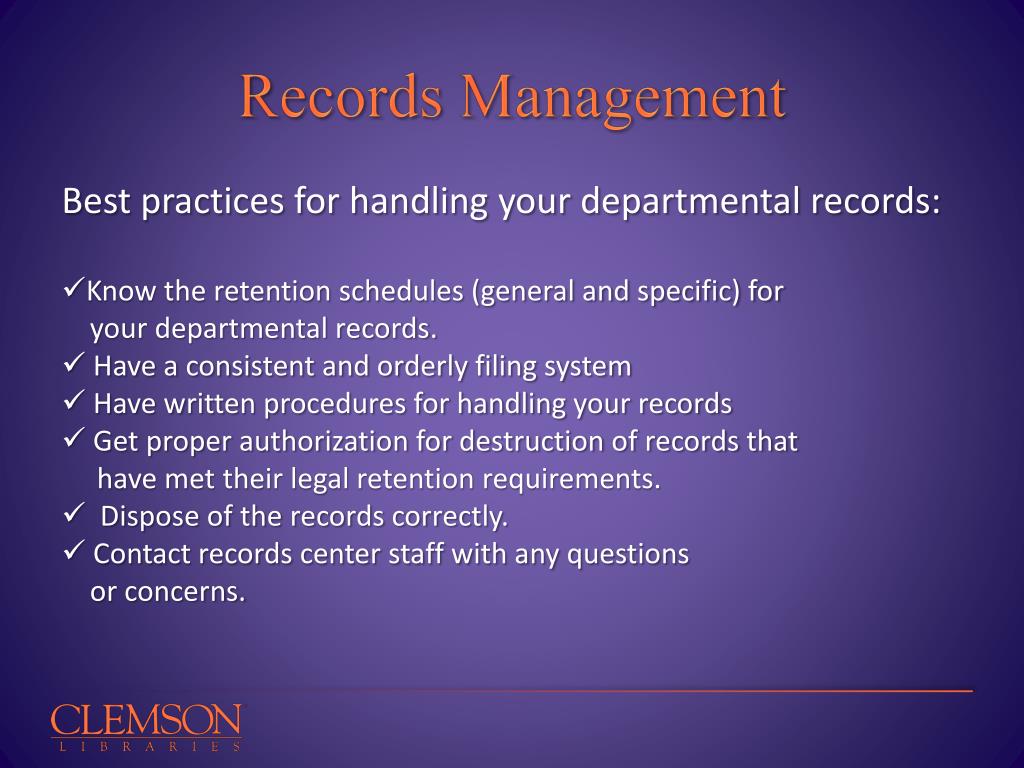 Records Management

Best practices for handling your departmental records:

✓Know the retention schedules (general and specific) for your departmental records.
✓ Have a consistent and orderly filing system
✓ Have written procedures for handling your records
✓ Get proper authorization for destruction of records that have met their legal retention requirements.
✓ Dispose of the records correctly.
✓ Contact records center staff with any questions or concerns.

CLEMSON
LIBRARIES